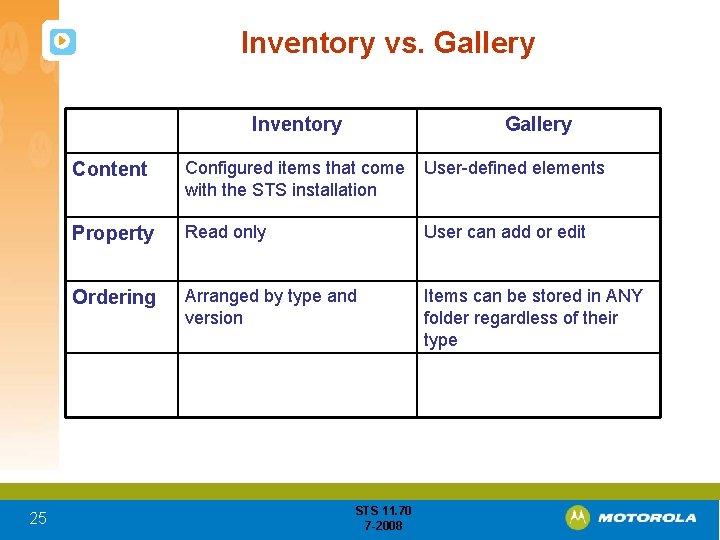 Inventory vs. Gallery

| | Inventory | Gallery |
|---|---|---|
| Content | Configured items that come with the STS installation | User-defined elements |
| Property | Read only | User can add or edit |
| Ordering | Arranged by type and version | Items can be stored in ANY folder regardless of their type |
| | | |

25

STS 11.70
7-2008

MOTOROLA